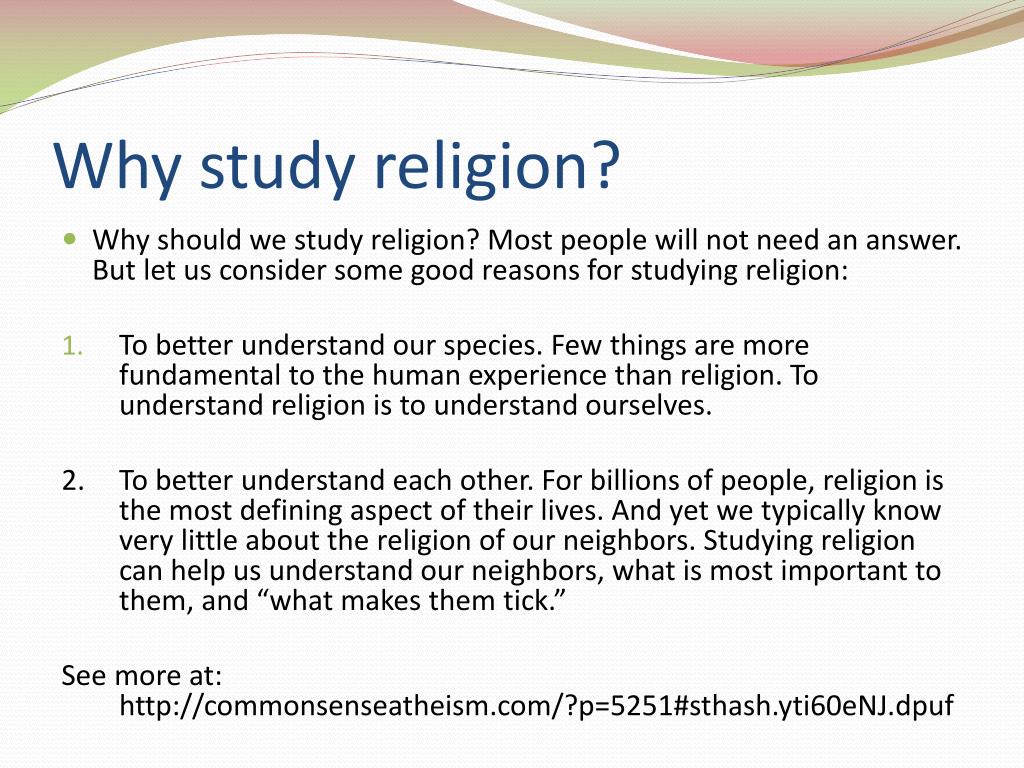 Why study religion?

Why should we study religion? Most people will not need an answer. But let us consider some good reasons for studying religion:

1. To better understand our species. Few things are more fundamental to the human experience than religion. To understand religion is to understand ourselves.

2. To better understand each other. For billions of people, religion is the most defining aspect of their lives. And yet we typically know very little about the religion of our neighbors. Studying religion can help us understand our neighbors, what is most important to them, and “what makes them tick.”

See more at: http://commonsenseatheism.com/?p=5251#sthash.yti60eNJ.dpuf